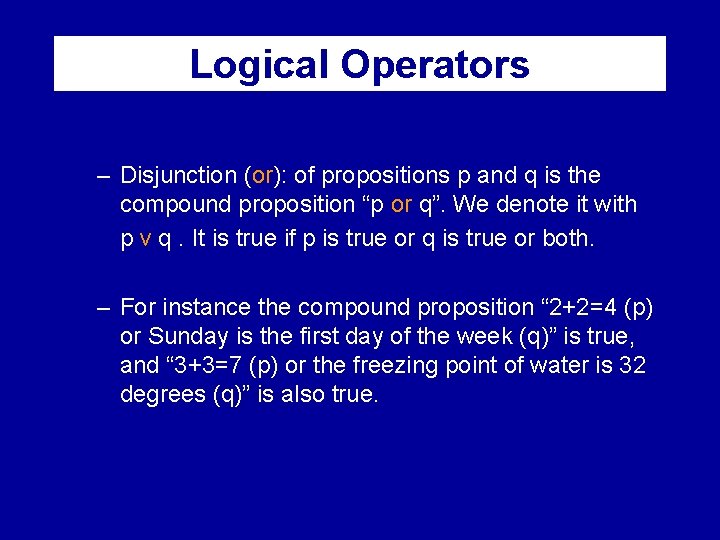 Logical Operators

– Disjunction (or): of propositions p and q is the compound proposition “p or q”. We denote it with p v q . It is true if p is true or q is true or both.

– For instance the compound proposition “2+2=4 (p) or Sunday is the first day of the week (q)” is true, and “3+3=7 (p) or the freezing point of water is 32 degrees (q)” is also true.